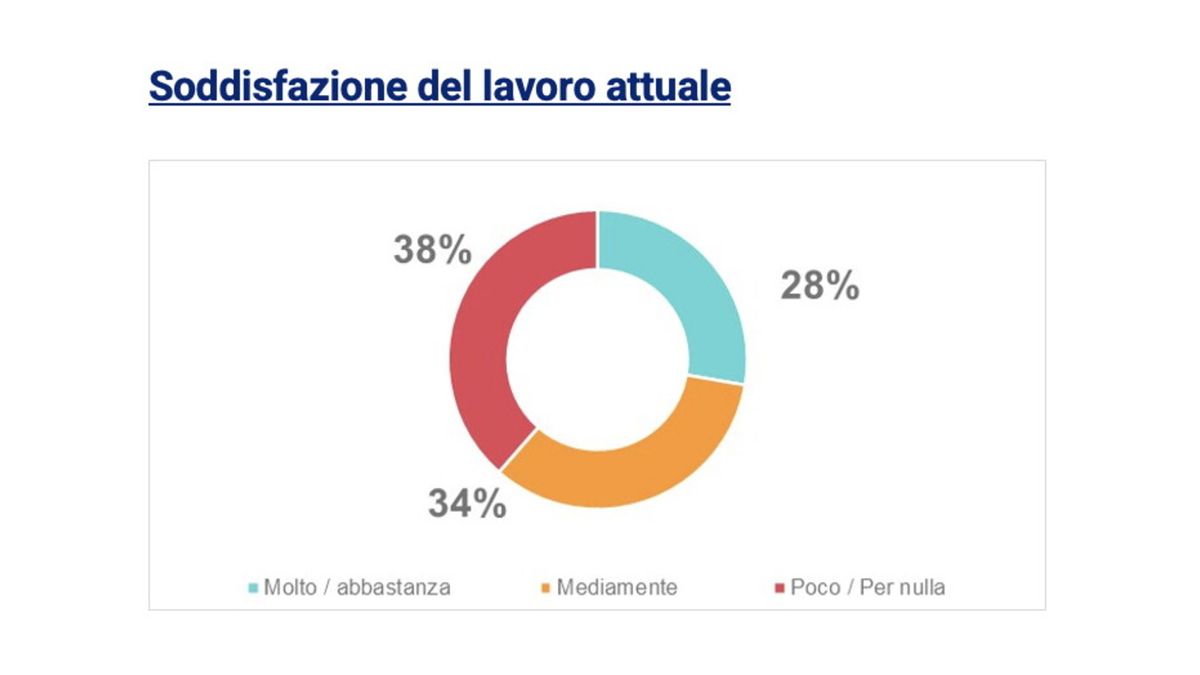 Soddisfazione del lavoro attuale

38%

28%

34%

Molto / abbastanza Mediamente Poco / Per nulla